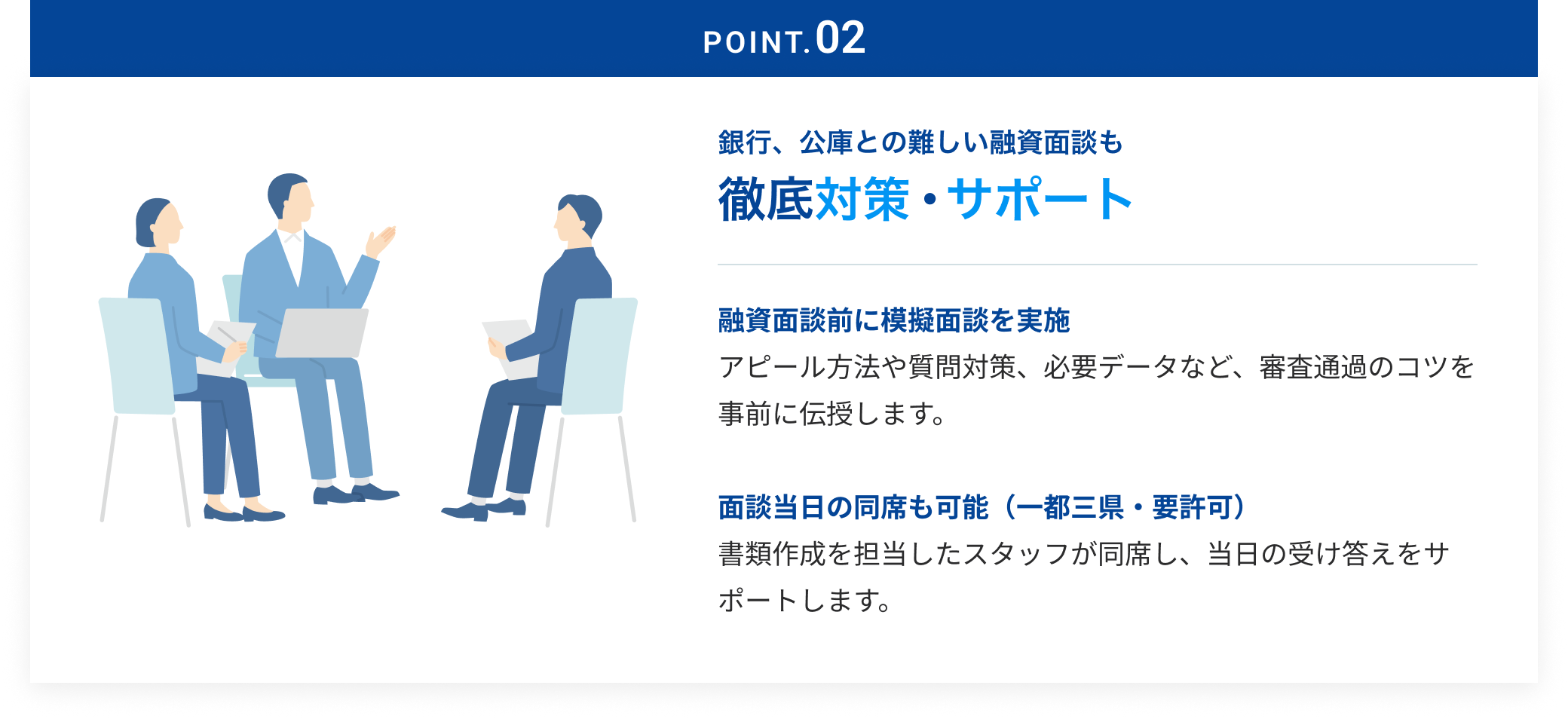 POINT.02

銀行、公庫との難しい融資面談も
徹底対策・サポート

融資面談前に模擬面談を実施
アピール方法や質問対策、必要データなど、審査通過のコツを事前に伝授します。

面談当日の同席も可能（一都三県・要許可）
書類作成を担当したスタッフが同席し、当日の受け答えをサポートします。